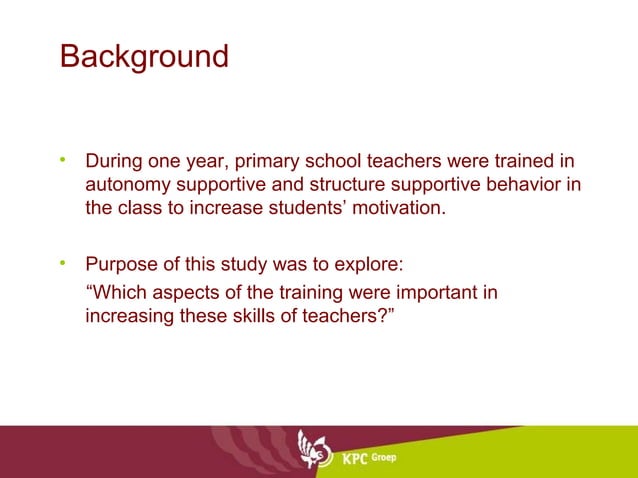 Background

• During one year, primary school teachers were trained in autonomy supportive and structure supportive behavior in the class to increase students' motivation.

• Purpose of this study was to explore:
"Which aspects of the training were important in increasing these skills of teachers?"

KPC Groep